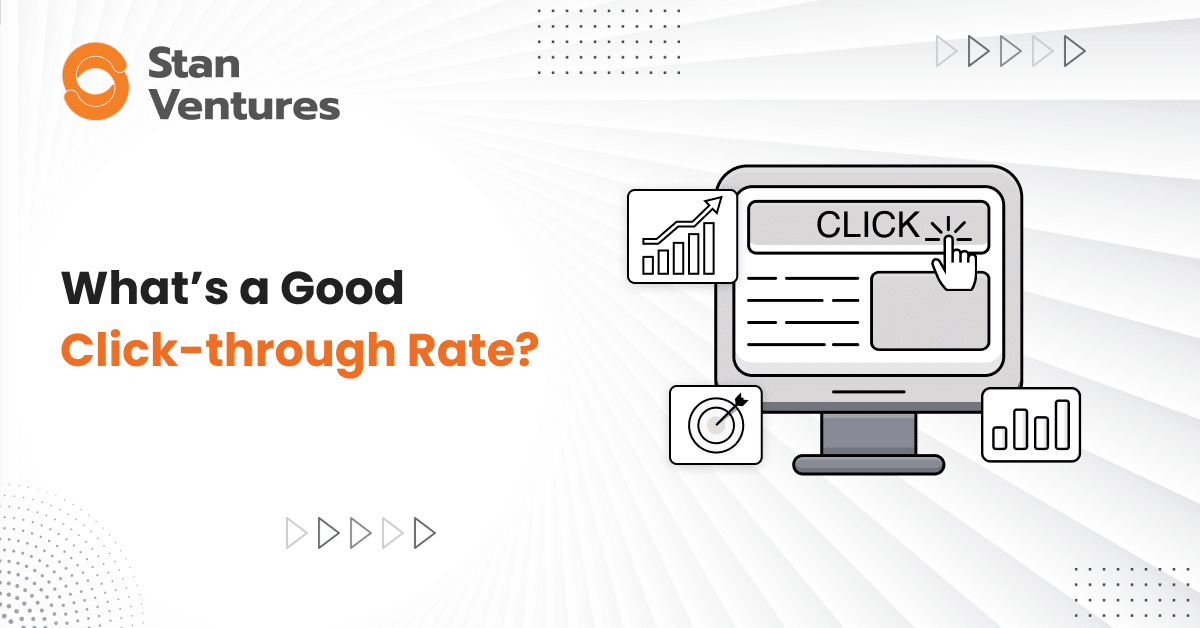 Stan Ventures

What's a Good Click-through Rate?

CLICK